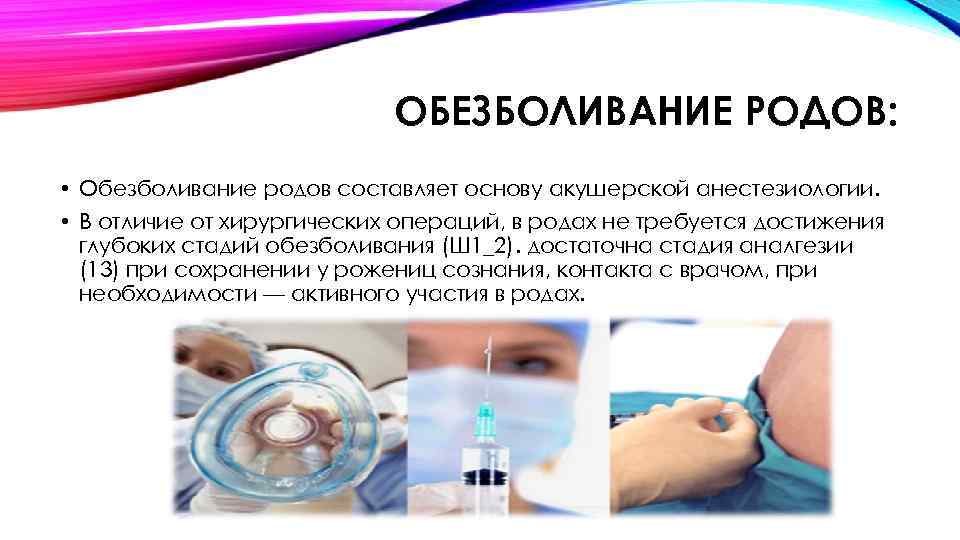 ОБЕЗБОЛИВАНИЕ РОДОВ:

• Обезболивание родов составляет основу акушерской анестезиологии.

• В отличие от хирургических операций, в родах не требуется достижения глубоких стадий обезболивания (Ш1_2). достаточна стадия аналгезии (13) при сохранении у рожениц сознания, контакта с врачом, при необходимости — активного участия в родах.